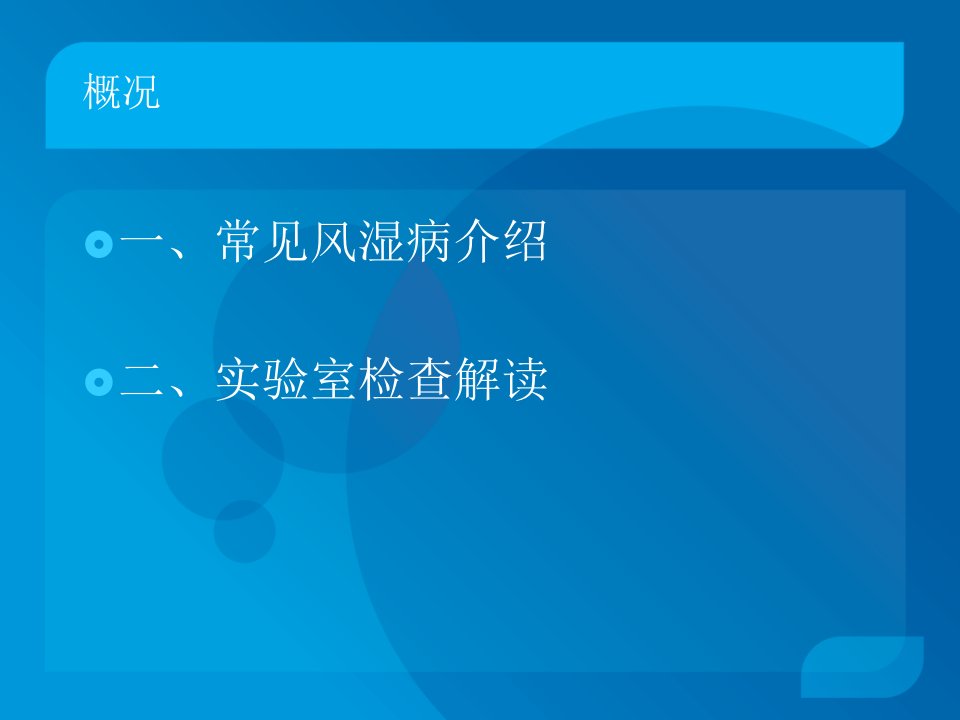 概况

一、常见风湿病介绍

二、实验室检查解读